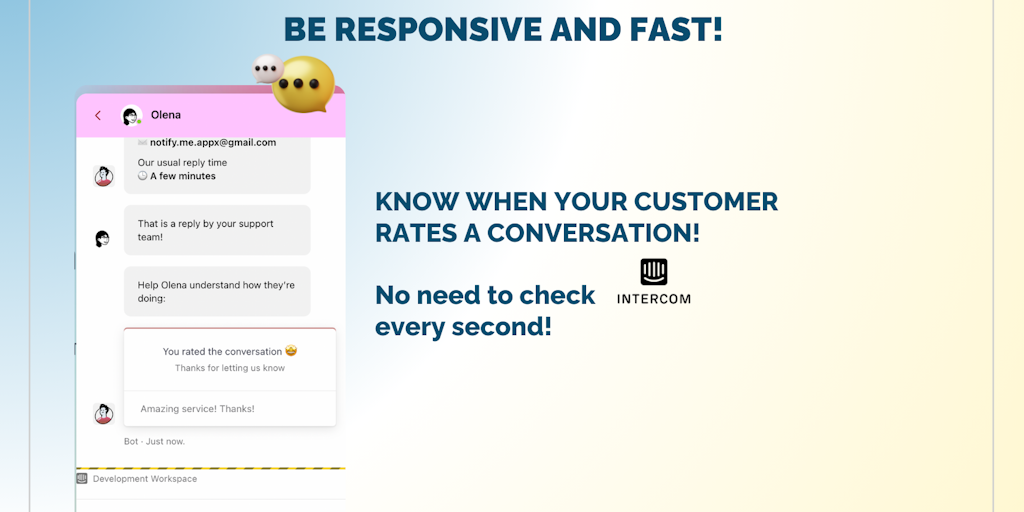 BE RESPONSIVE AND FAST!

Olena

notify.me.appx@gmail.com

Our usual reply time
A few minutes

That is a reply by your support team!

Help Olena understand how they're doing:

You rated the conversation 🤩
Thanks for letting us know

Amazing service! Thanks!

Bot · Just now.

Development Workspace

KNOW WHEN YOUR CUSTOMER RATES A CONVERSATION!

No need to check every second!

INTERCOM